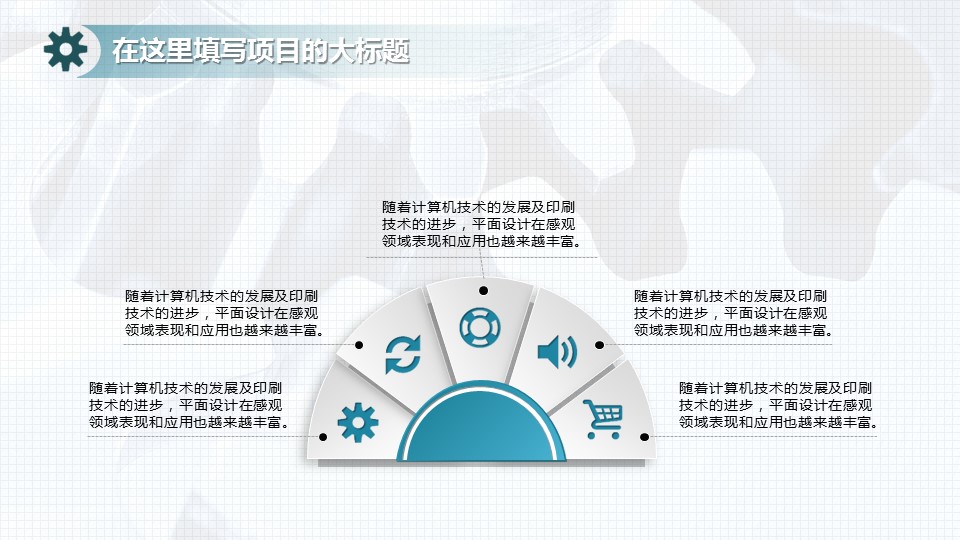 在这里填写项目的大标题

随着计算机技术的发展及印刷技术的进步，平面设计在感观领域表现和应用也越来越丰富。

随着计算机技术的发展及印刷技术的进步，平面设计在感观领域表现和应用也越来越丰富。

随着计算机技术的发展及印刷技术的进步，平面设计在感观领域表现和应用也越来越丰富。

随着计算机技术的发展及印刷技术的进步，平面设计在感观领域表现和应用也越来越丰富。

随着计算机技术的发展及印刷技术的进步，平面设计在感观领域表现和应用也越来越丰富。